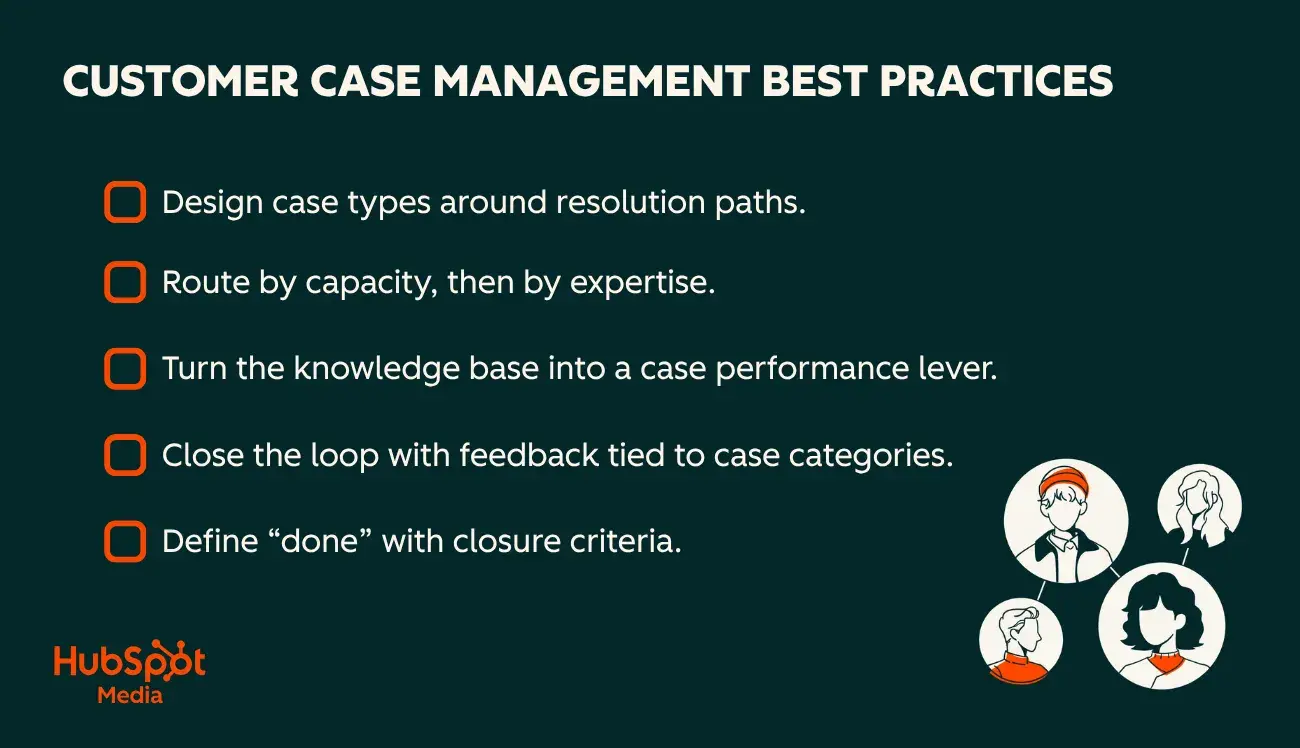 CUSTOMER CASE MANAGEMENT BEST PRACTICES

Design case types around resolution paths.

Route by capacity, then by expertise.

Turn the knowledge base into a case performance lever.

Close the loop with feedback tied to case categories.

Define “done” with closure criteria.

HubSpot
Media